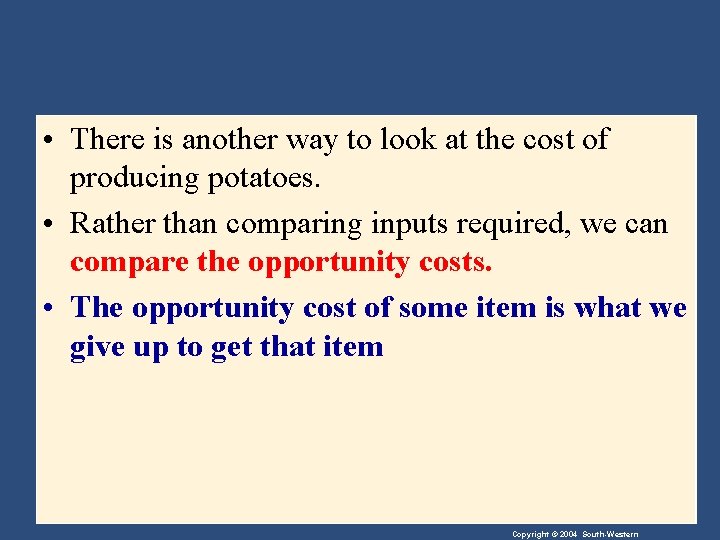 • There is another way to look at the cost of producing potatoes.

• Rather than comparing inputs required, we can compare the opportunity costs.

• The opportunity cost of some item is what we give up to get that item

Copyright © 2004 South-Western